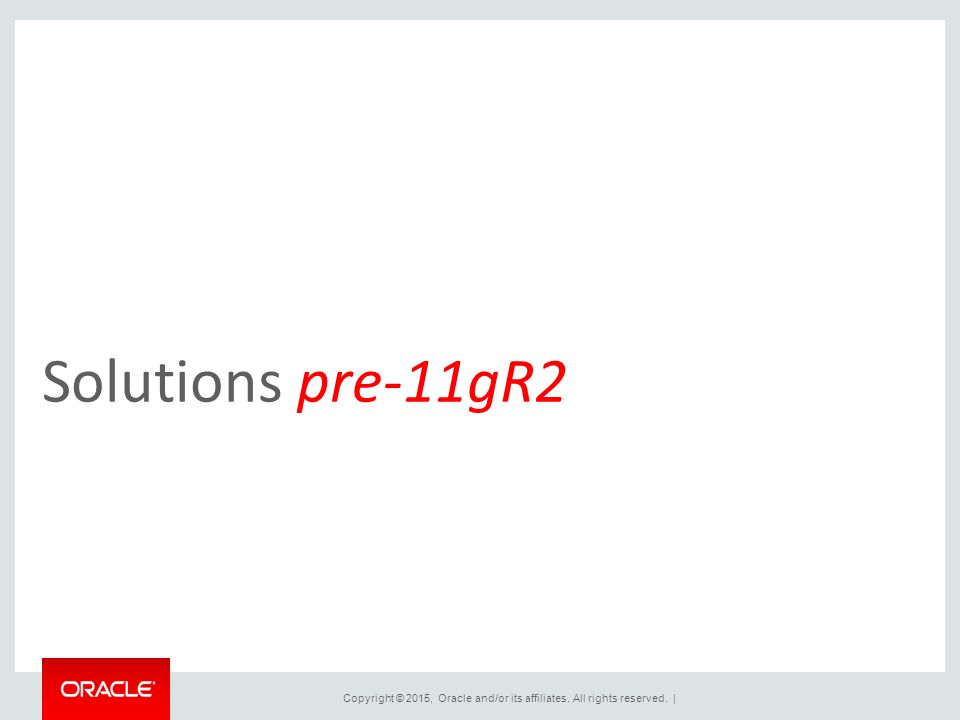 Solutions pre-11gR2

ORACLE

Copyright © 2015, Oracle and/or its affiliates. All rights reserved. |